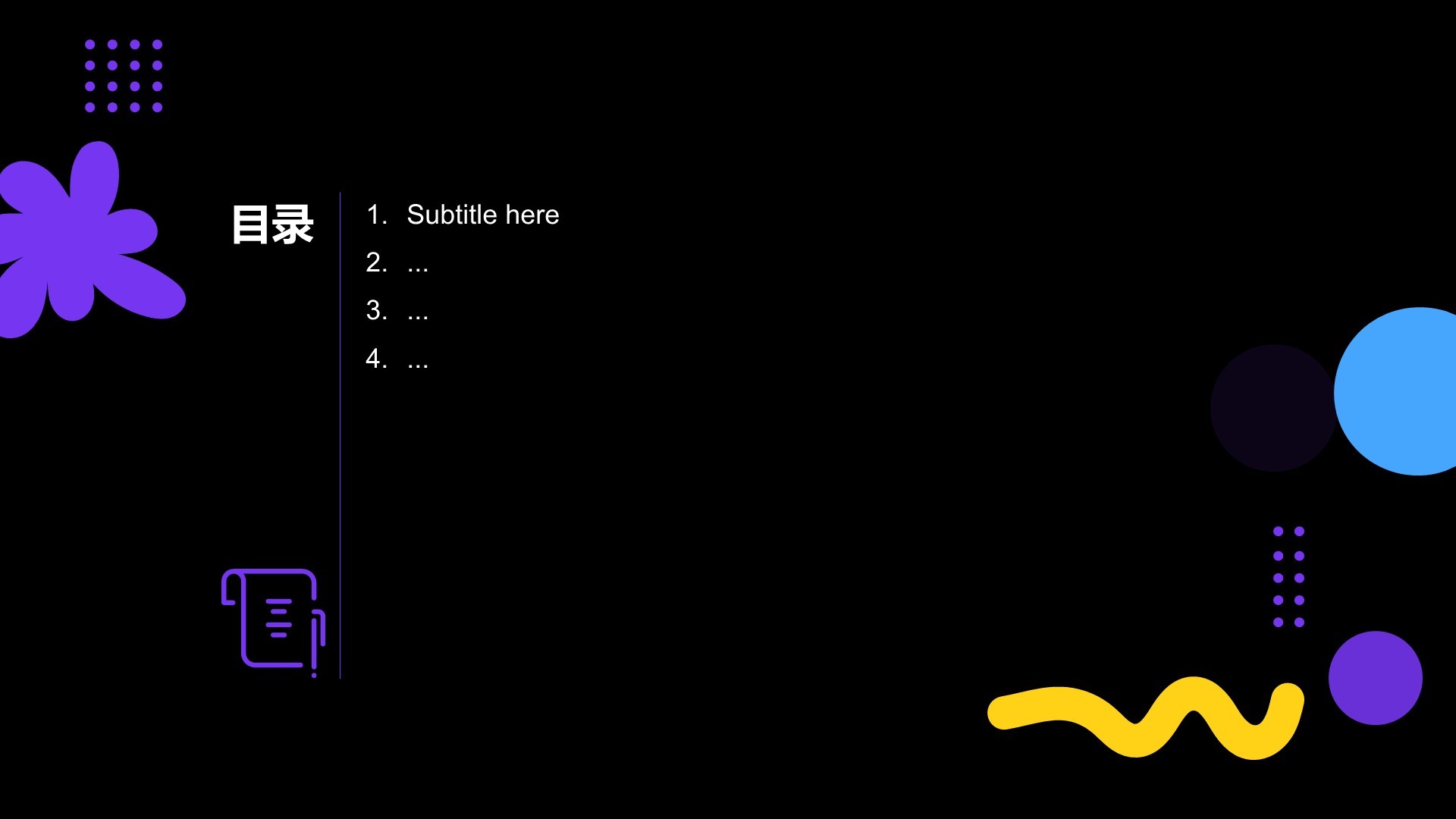 目录

1. Subtitle here
2. ...
3. ...
4. ...